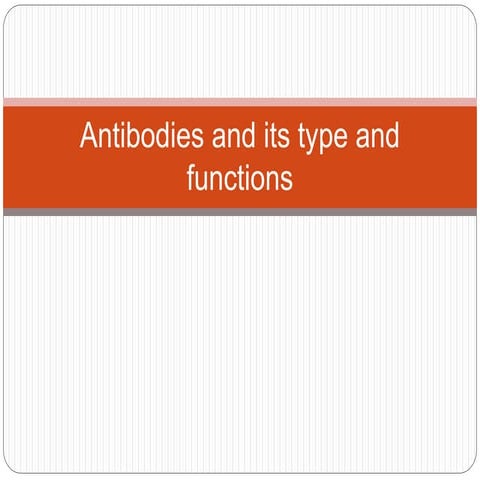 Antibodies and its type and functions